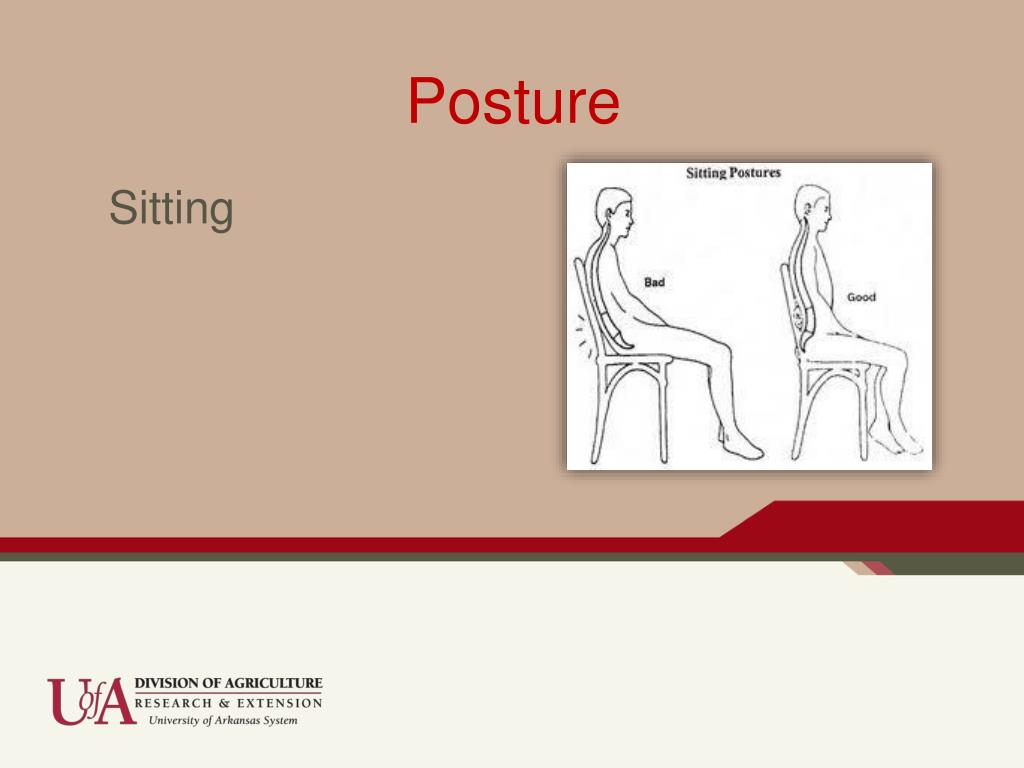 Posture

Sitting

Sitting Postures

Bad

Good

UofA DIVISION OF AGRICULTURE
RESEARCH & EXTENSION
University of Arkansas System